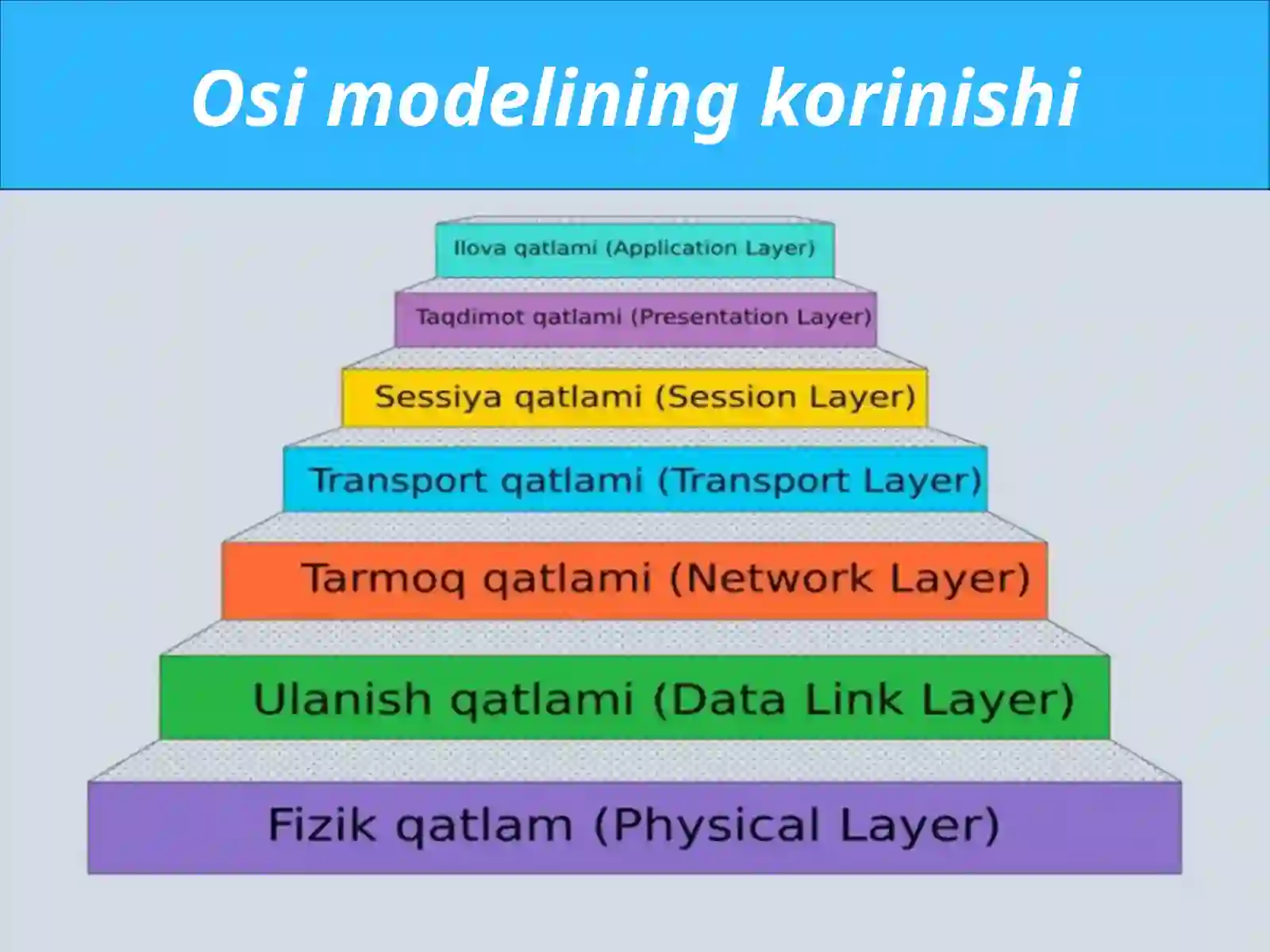 Osi modelining korinishi

Ilova qatlami (Application Layer)

Taqdimot qatlami (Presentation Layer)

Sessiya qatlami (Session Layer)

Transport qatlami (Transport Layer)

Tarmoq qatlami (Network Layer)

Ulanish qatlami (Data Link Layer)

Fizik qatlam (Physical Layer)